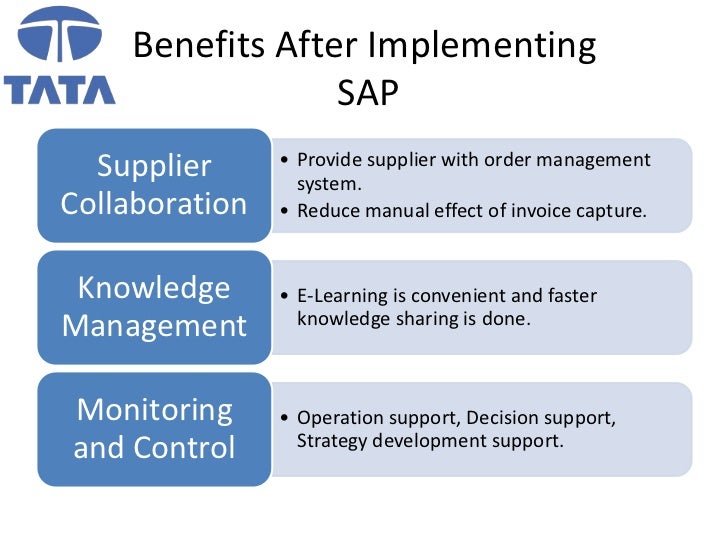 TATA

Benefits After Implementing SAP

Supplier Collaboration

• Provide supplier with order management system.
• Reduce manual effect of invoice capture.

Knowledge Management

• E-Learning is convenient and faster knowledge sharing is done.

Monitoring and Control

• Operation support, Decision support, Strategy development support.